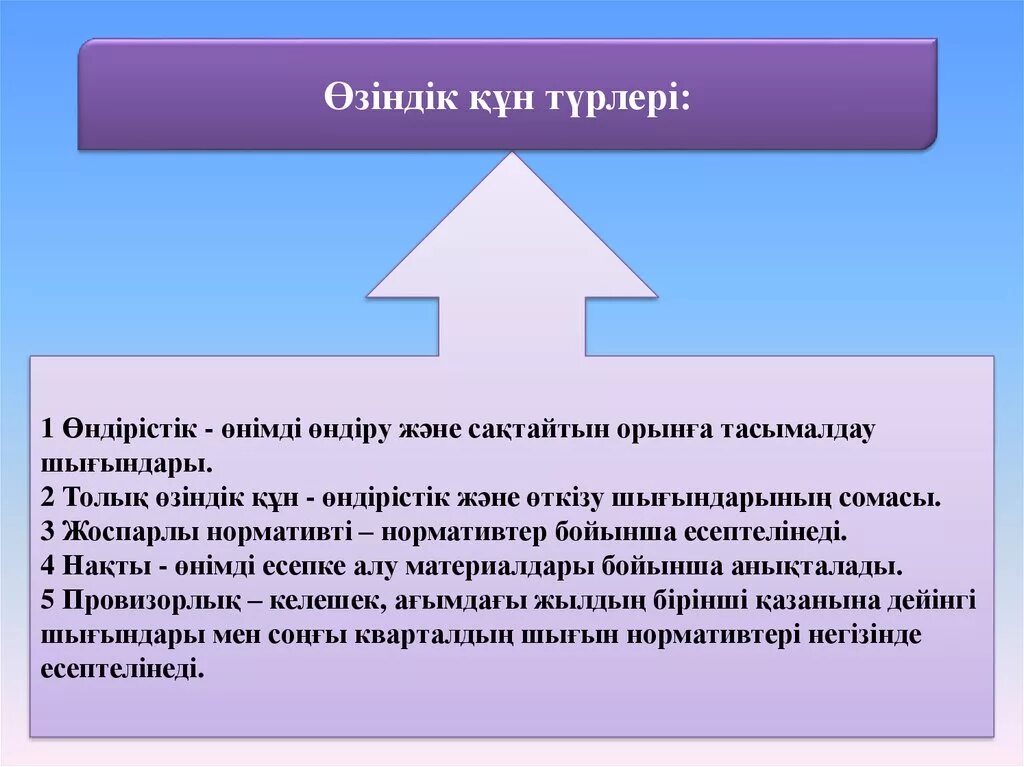 Өзіндік құн түрлері:

1 Өндірістік - өнімді өндіру және сақтайтын орынға тасымалдау шығындары.
2 Толық өзіндік құн - өндірістік және өткізу шығындарының сомасы.
3 Жоспарлы нормативті – нормативтер бойынша есептелінеді.
4 Нақты - өнімді есепке алу материалдары бойынша анықталады.
5 Провизорлық – келешек, ағымдағы жылдың бірінші қазанына дейінгі шығындары мен соңғы кварталдың шығын нормативтері негізінде есептелінеді.